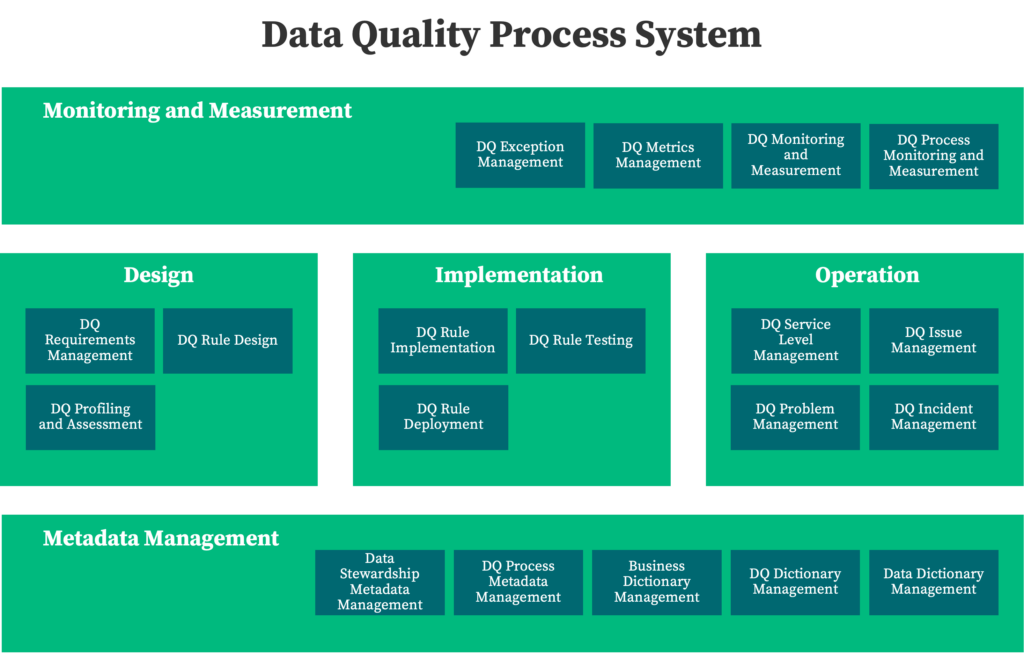 Data Quality Process System

Monitoring and Measurement

DQ Exception Management

DQ Metrics Management

DQ Monitoring and Measurement

DQ Process Monitoring and Measurement

Design

DQ Requirements Management

DQ Rule Design

DQ Profiling and Assessment

Implementation

DQ Rule Implementation

DQ Rule Testing

DQ Rule Deployment

Operation

DQ Service Level Management

DQ Issue Management

DQ Problem Management

DQ Incident Management

Metadata Management

Data Stewardship Metadata Management

DQ Process Metadata Management

Business Dictionary Management

DQ Dictionary Management

Data Dictionary Management